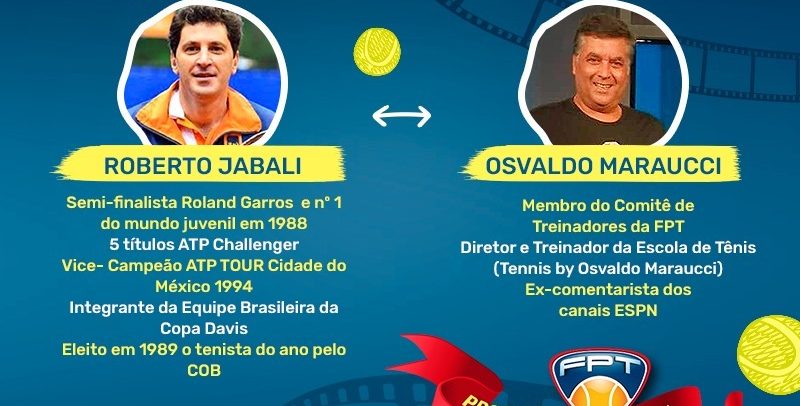 ROBERTO JABALI

Semi-finalista Roland Garros e n° 1 do mundo juvenil em 1988
5 títulos ATP Challenger
Vice- Campeão ATP TOUR Cidade do México 1994
Integrante da Equipe Brasileira da Copa Davis
Eleito em 1989 o tenista do ano pelo COB

OSVALDO MARAUCCI

Membro do Comitê de Treinadores da FPT
Diretor e Treinador da Escola de Tênis (Tennis by Osvaldo Maraucci)
Ex-comentarista dos canais ESPN

FPT